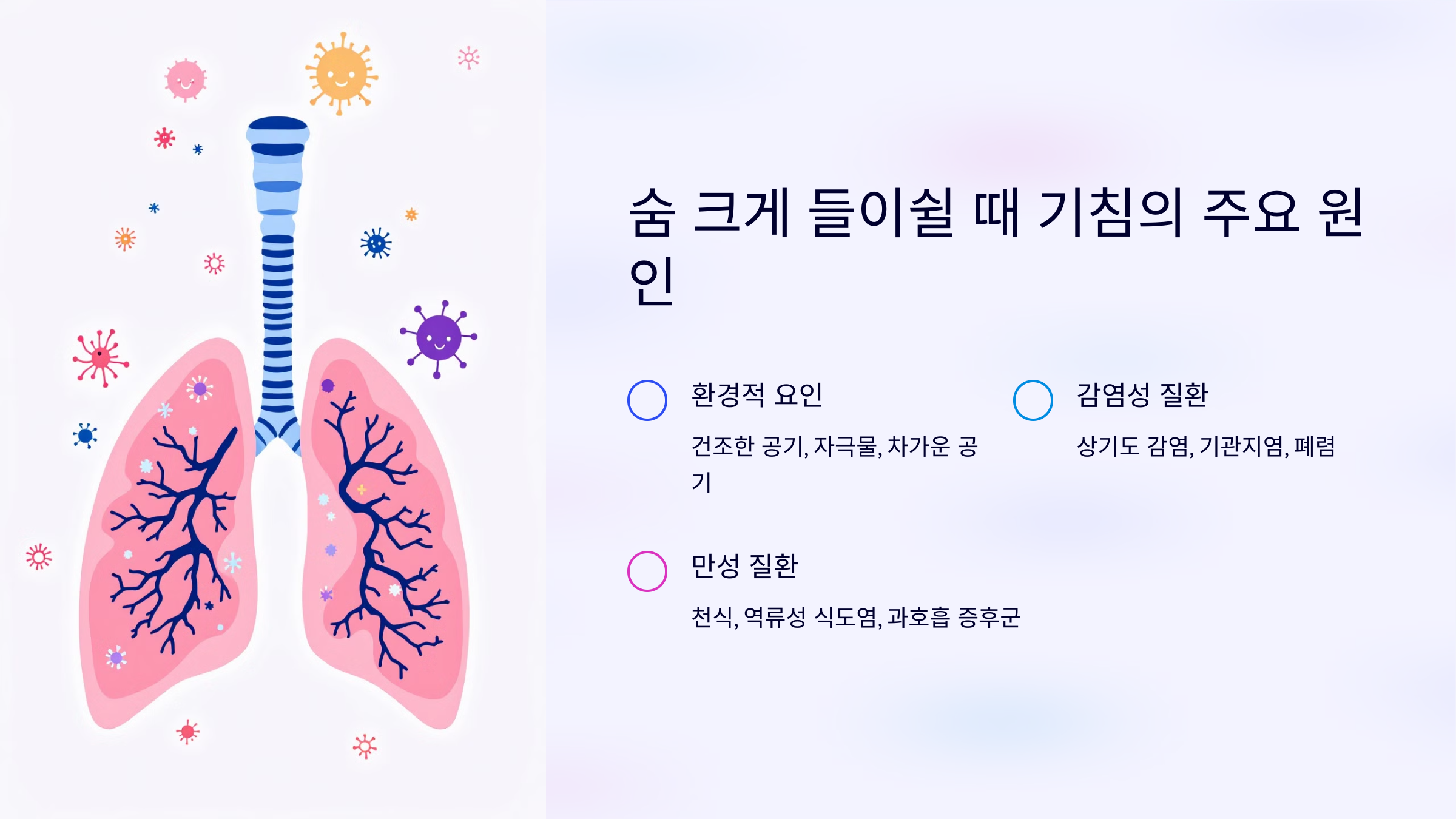 숨 크게 들이쉴 때 기침의 주요 원인

환경적 요인

건조한 공기, 자극물, 차가운 공기

감염성 질환

상기도 감염, 기관지염, 폐렴

만성 질환

천식, 역류성 식도염, 과호흡 증후군